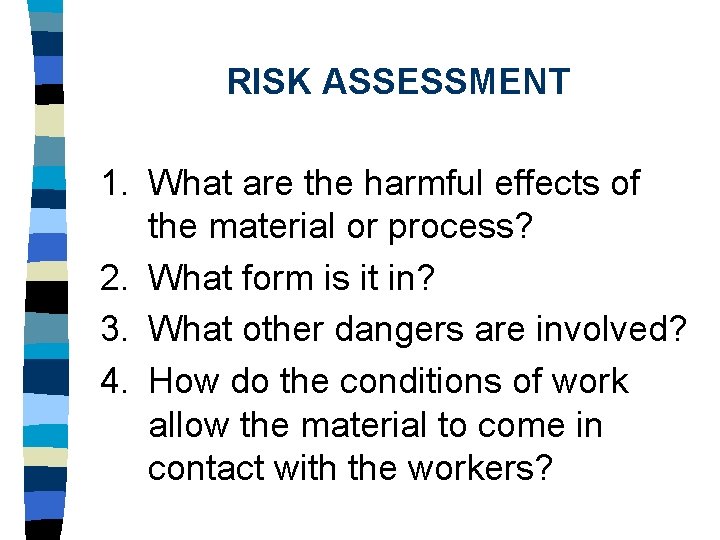 RISK ASSESSMENT

1. What are the harmful effects of the material or process?
2. What form is it in?
3. What other dangers are involved?
4. How do the conditions of work allow the material to come in contact with the workers?